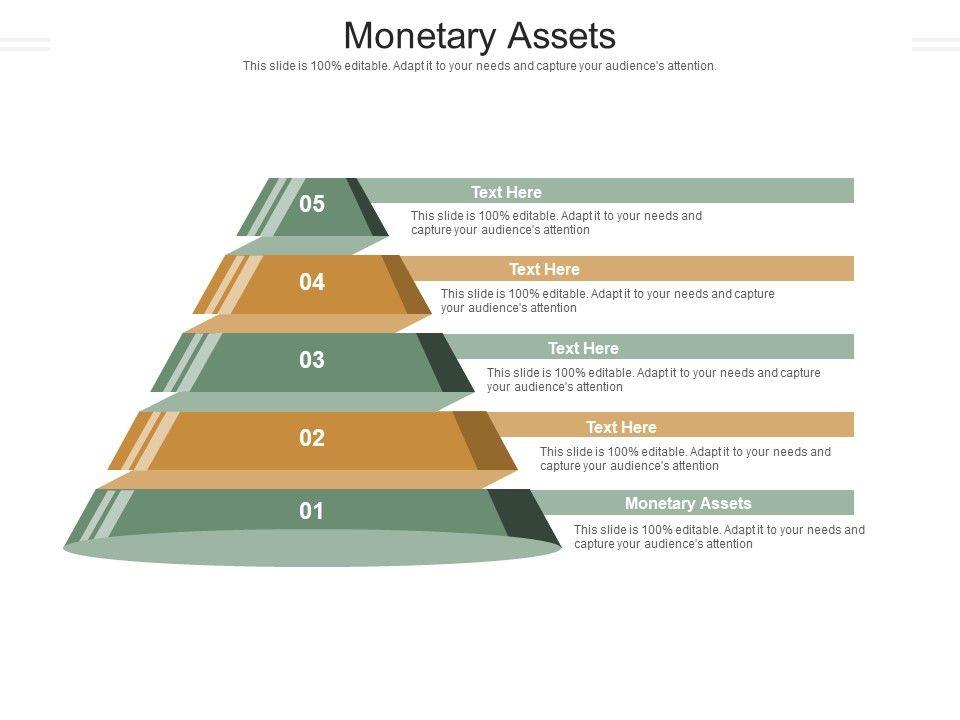 Monetary Assets
This slide is 100% editable. Adapt it to your needs and capture your audience's attention.

05
Text Here
This slide is 100% editable. Adapt it to your needs and capture your audience's attention

04
Text Here
This slide is 100% editable. Adapt it to your needs and capture your audience's attention

03
Text Here
This slide is 100% editable. Adapt it to your needs and capture your audience's attention

02
Text Here
This slide is 100% editable. Adapt it to your needs and capture your audience's attention

01
Monetary Assets
This slide is 100% editable. Adapt it to your needs and capture your audience's attention